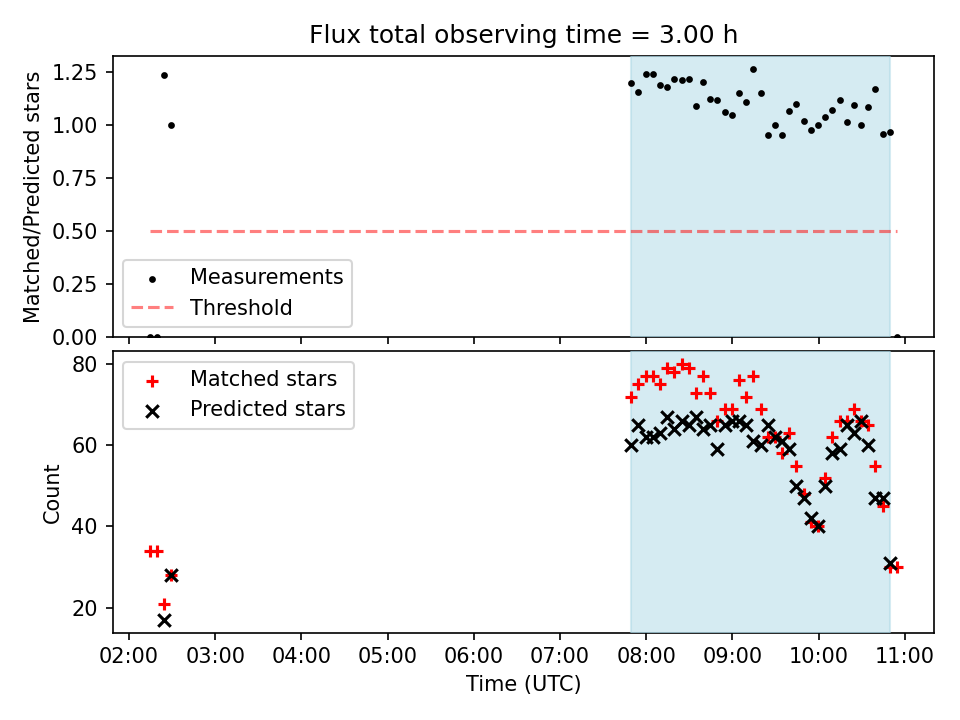 Flux total observing time = 3.00 h

Matched/Predicted stars

1.25
1.00
0.75
0.50
0.25
0.00

Measurements
Threshold

Count

80
60
40
20

Matched stars
Predicted stars

02:00 03:00 04:00 05:00 06:00 07:00 08:00 09:00 10:00 11:00

Time (UTC)